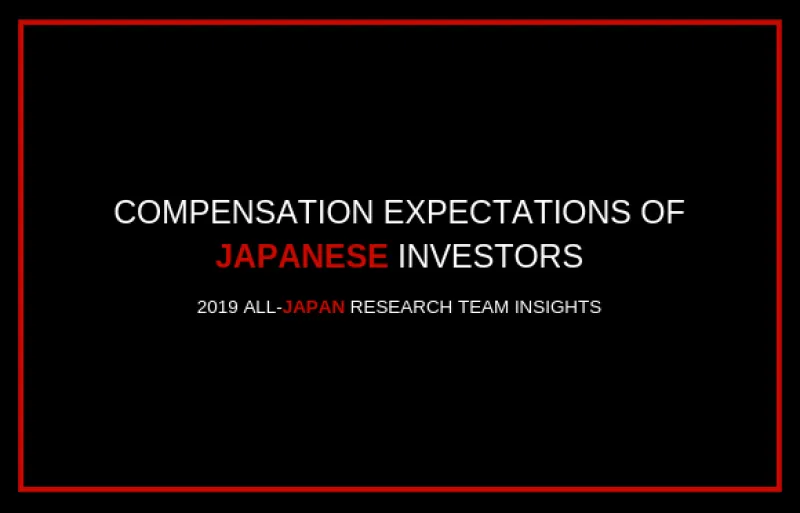 COMPENSATION EXPECTATIONS OF JAPANESE INVESTORS

2019 ALL-JAPAN RESEARCH TEAM INSIGHTS